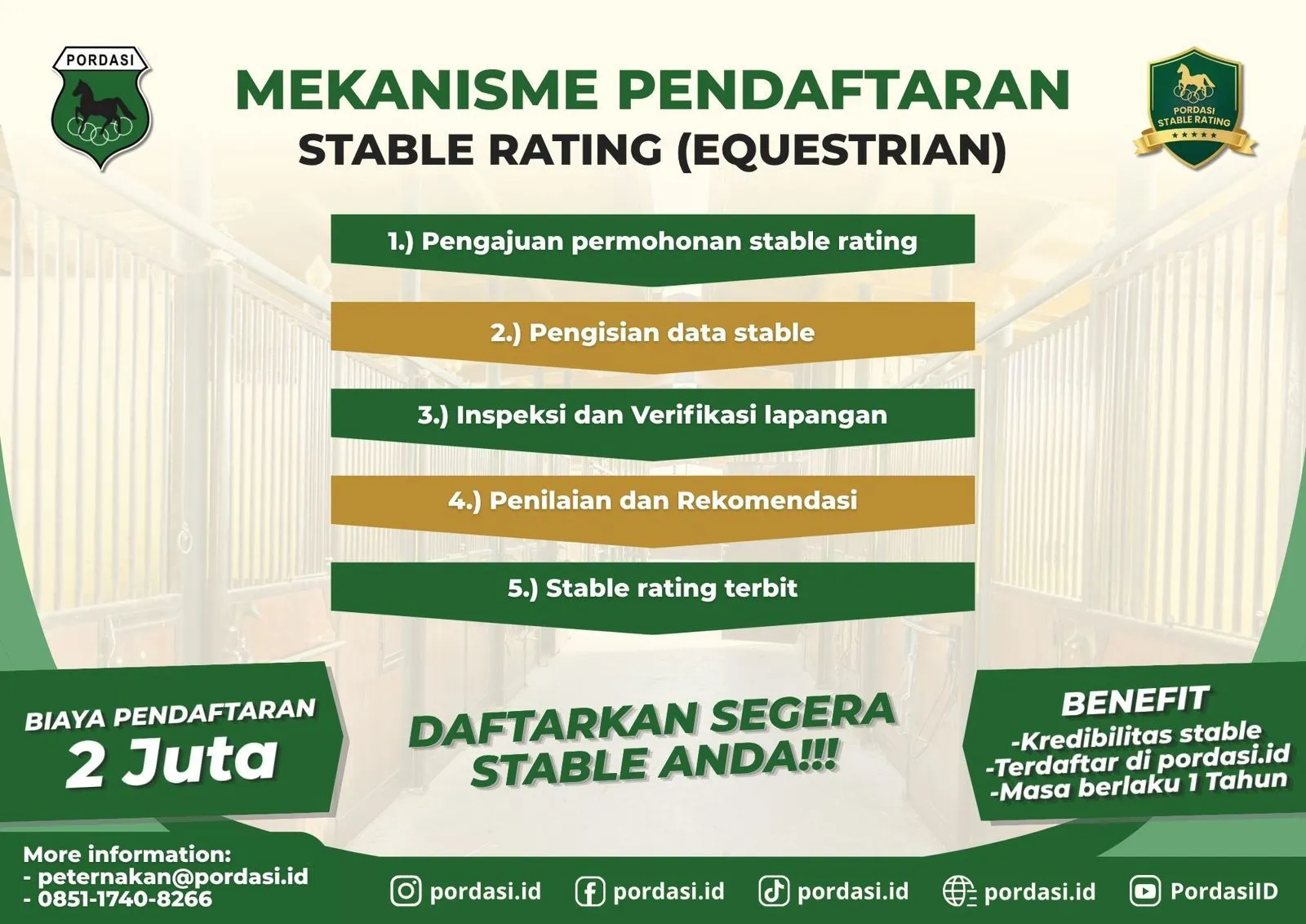 PORDASI

MEKANISME PENDAFTARAN
STABLE RATING (EQUESTRIAN)

PORDASI STABLE RATING

1.) Pengajuan permohonan stable rating

2.) Pengisian data stable

3.) Inspeksi dan Verifikasi lapangan

4.) Penilaian dan Rekomendasi

5.) Stable rating terbit

BIAYA PENDAFTARAN
2 Juta

DAFTARKAN SEGERA STABLE ANDA!!!

BENEFIT
-Kredibilitas stable
-Terdaftar di pordasi.id
-Masa berlaku 1 Tahun

More information:
- peternakan@pordasi.id
- 0851-1740-8266

pordasi.id pordasi.id pordasi.id pordasi.id PordasiID